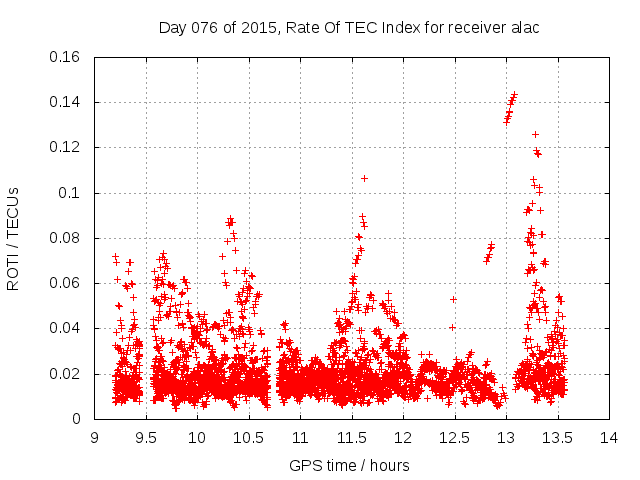 Day 076 of 2015, Rate Of TEC Index for receiver alac

ROTI / TECUs

0.16
0.14
0.12
0.1
0.08
0.06
0.04
0.02
0

9 9.5 10 10.5 11 11.5 12 12.5 13 13.5 14

GPS time / hours